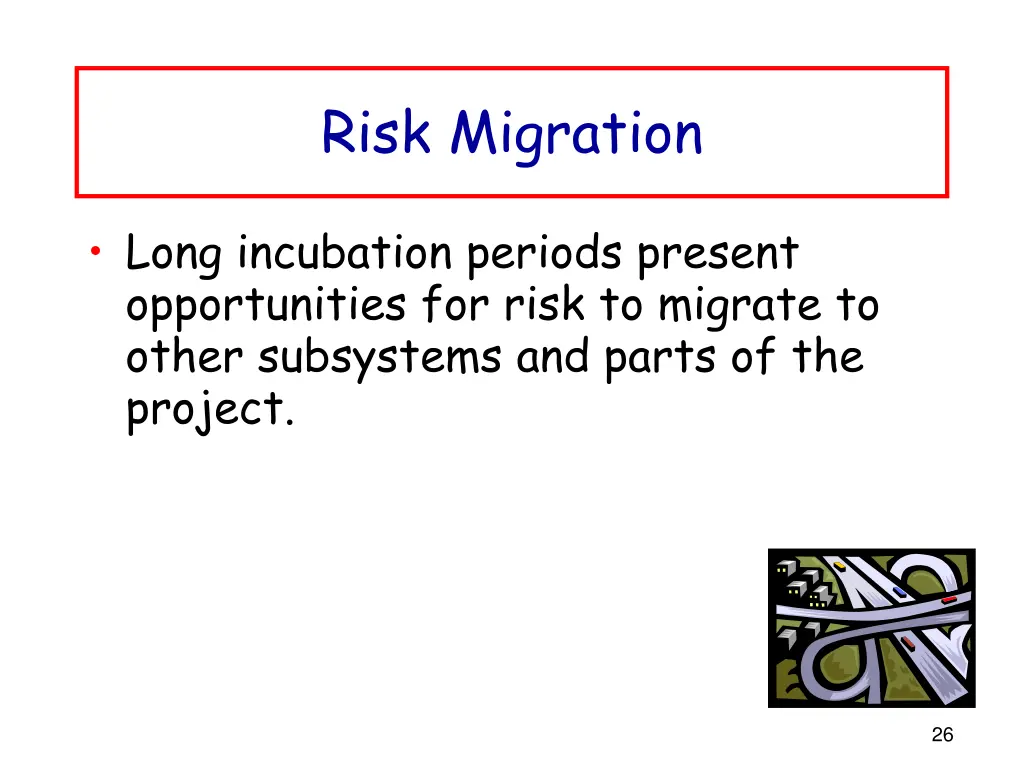 Risk Migration

• Long incubation periods present opportunities for risk to migrate to other subsystems and parts of the project.

26